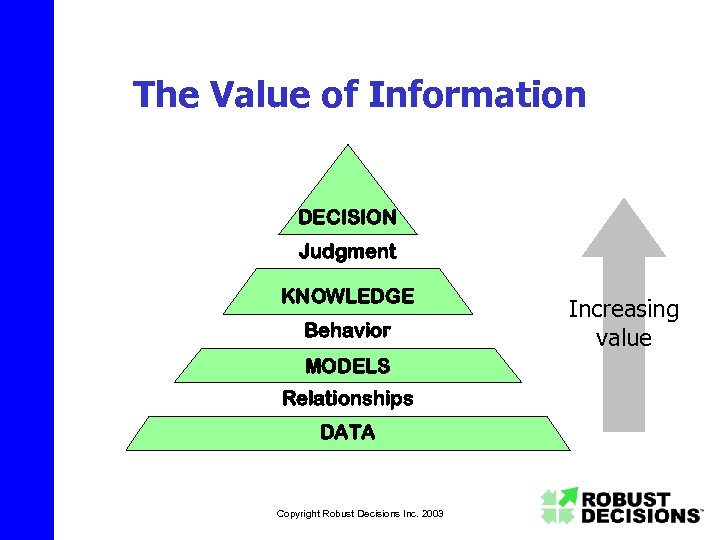 The Value of Information

DECISION

Judgment

KNOWLEDGE

Behavior

MODELS

Relationships

DATA

Increasing value

Copyright Robust Decisions Inc. 2003

ROBUST DECISIONS™